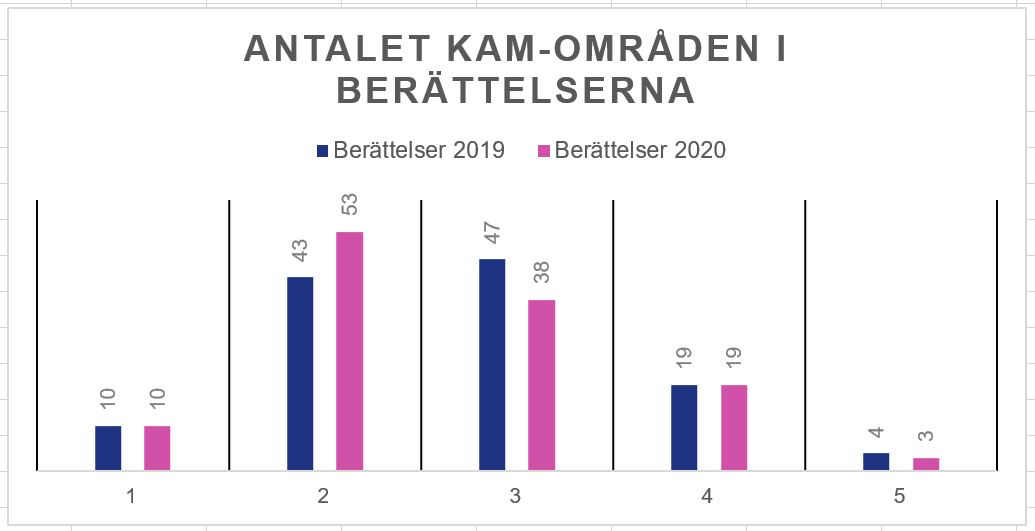 ANTALET KAM-OMRÅDEN I BERÄTTELSERNA

Berättelser 2019 Berättelser 2020

10 10
43 53
47 38
19 19
4 3

1 2 3 4 5